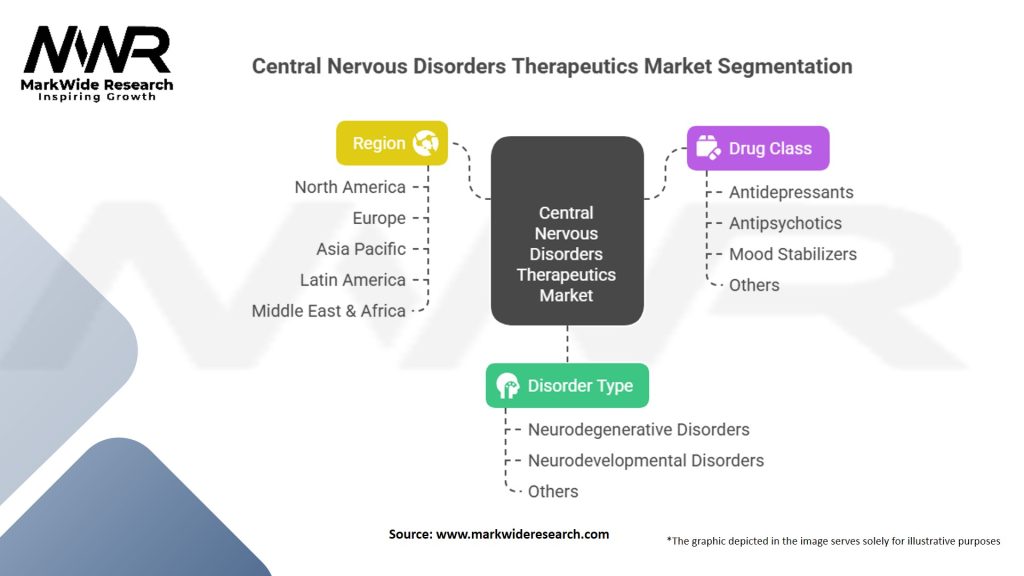 MWR
MarkWide Research
Inspiring Growth

Central Nervous Disorders Therapeutics Market Segmentation

Region
North America
Europe
Asia Pacific
Latin America
Middle East & Africa

Central Nervous Disorders Therapeutics Market

Drug Class
Antidepressants
Antipsychotics
Mood Stabilizers
Others

Disorder Type
Neurodegenerative Disorders
Neurodevelopmental Disorders
Others

Source: www.markwideresearch.com

*The graphic depicted in the image serves solely for illustrative purposes